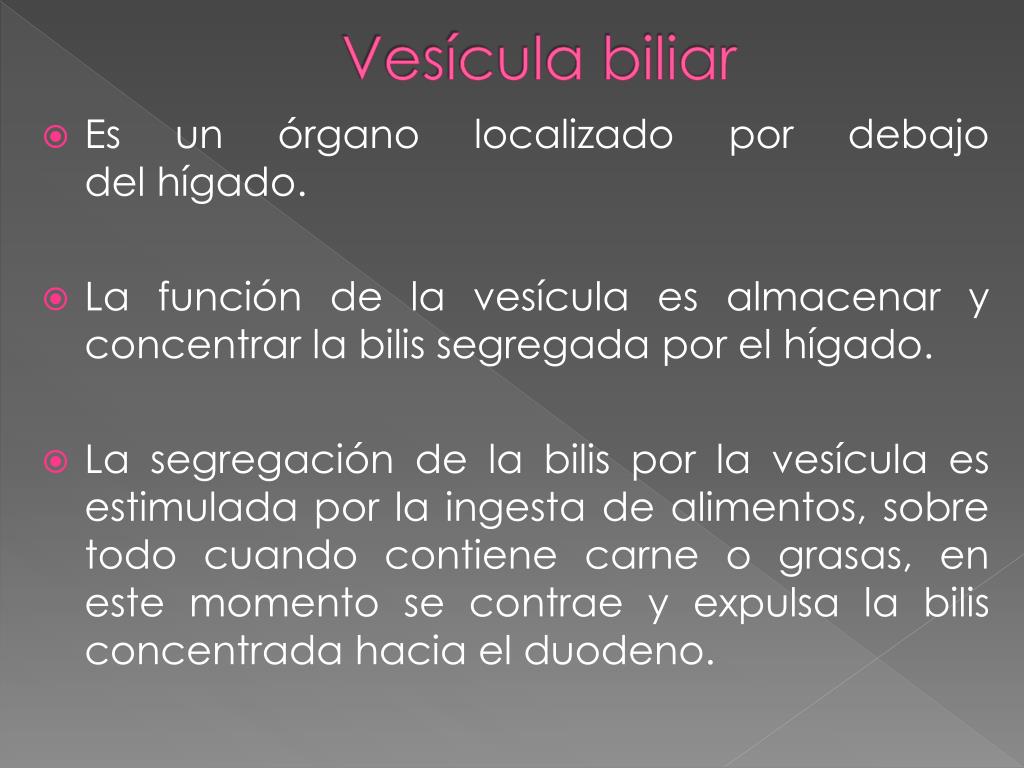 Vesícula biliar

Es un órgano localizado por debajo del hígado.

La función de la vesícula es almacenar y concentrar la bilis segregada por el hígado.

La segregación de la bilis por la vesícula es estimulada por la ingesta de alimentos, sobre todo cuando contiene carne o grasas, en este momento se contrae y expulsa la bilis concentrada hacia el duodeno.